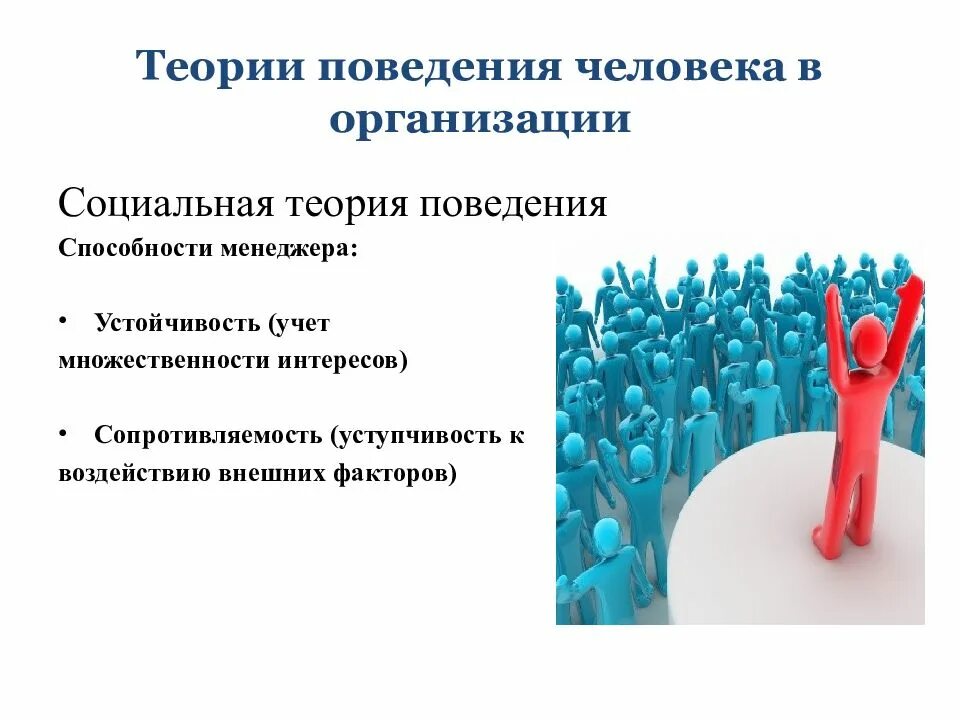 Теории поведения человека в организации

Социальная теория поведения

Способности менеджера:

• Устойчивость (учет множественности интересов)

• Сопротивляемость (уступчивость к воздействию внешних факторов)